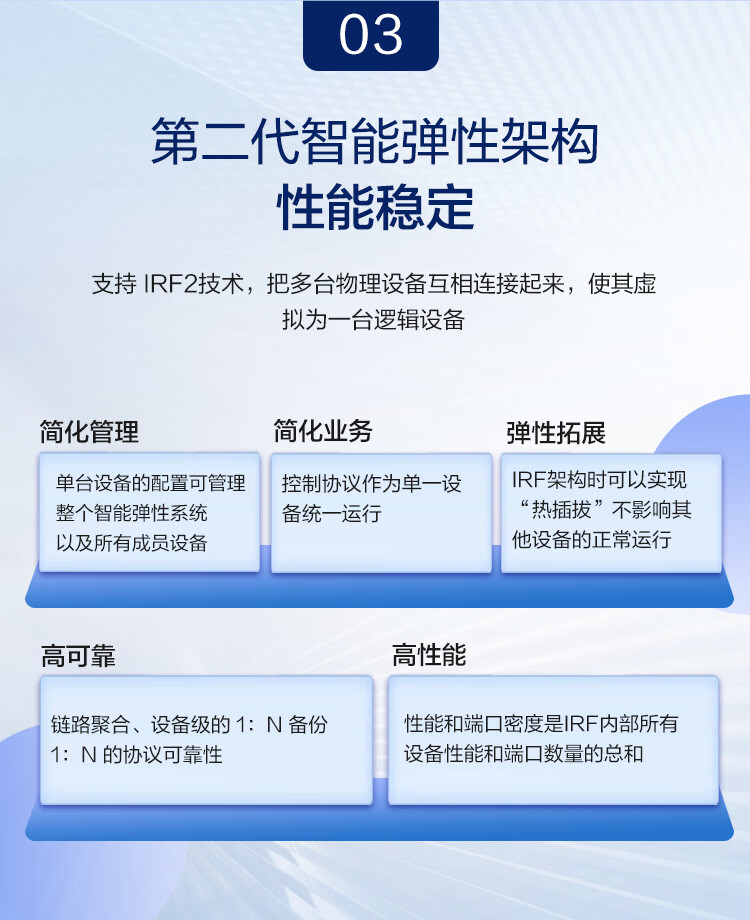 03

第二代智能弹性架构
性能稳定

支持 IRF2技术，把多台物理设备互相连接起来，使其虚拟为一台逻辑设备

简化管理

单台设备的配置可管理整个智能弹性系统以及所有成员设备

简化业务

控制协议作为单一设备统一运行

弹性拓展

IRF架构时可以实现“热插拔”不影响其他设备的正常运行

高可靠

链路聚合、设备级的 1：N 备份 1：N 的协议可靠性

高性能

性能和端口密度是IRF内部所有设备性能和端口数量的总和